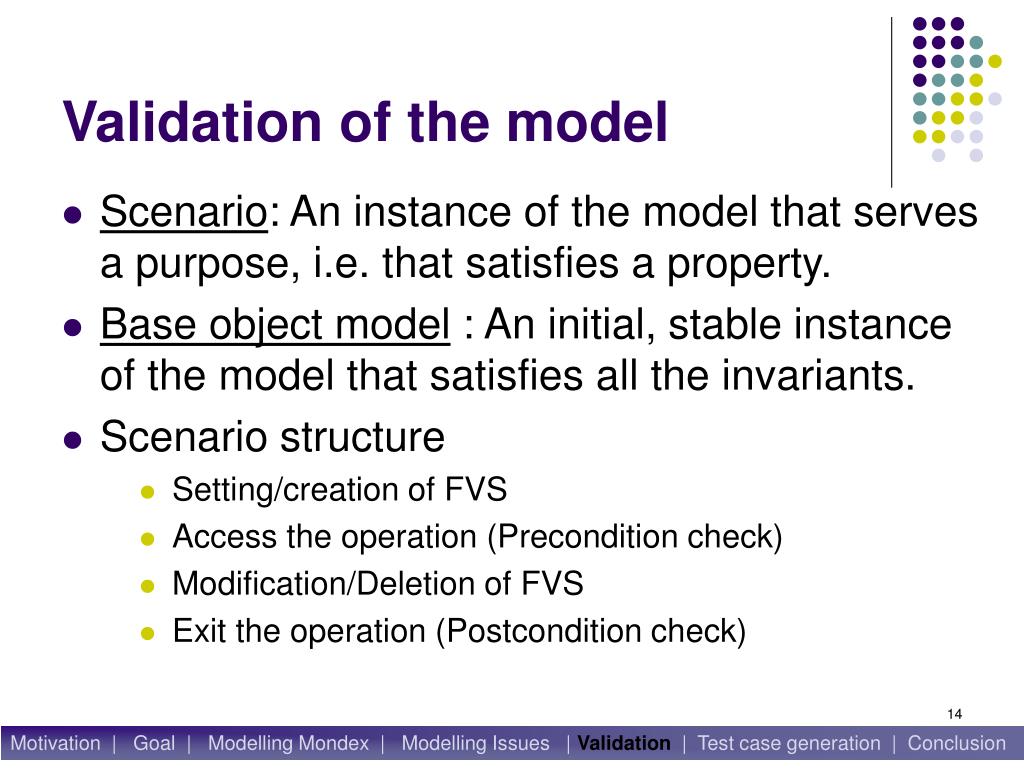 Validation of the model

- Scenario: An instance of the model that serves a purpose, i.e. that satisfies a property.
- Base object model : An initial, stable instance of the model that satisfies all the invariants.
- Scenario structure
  - Setting/creation of FVS
  - Access the operation (Precondition check)
  - Modification/Deletion of FVS
  - Exit the operation (Postcondition check)

14

Motivation | Goal | Modelling Mondex | Modelling Issues | Validation | Test case generation | Conclusion